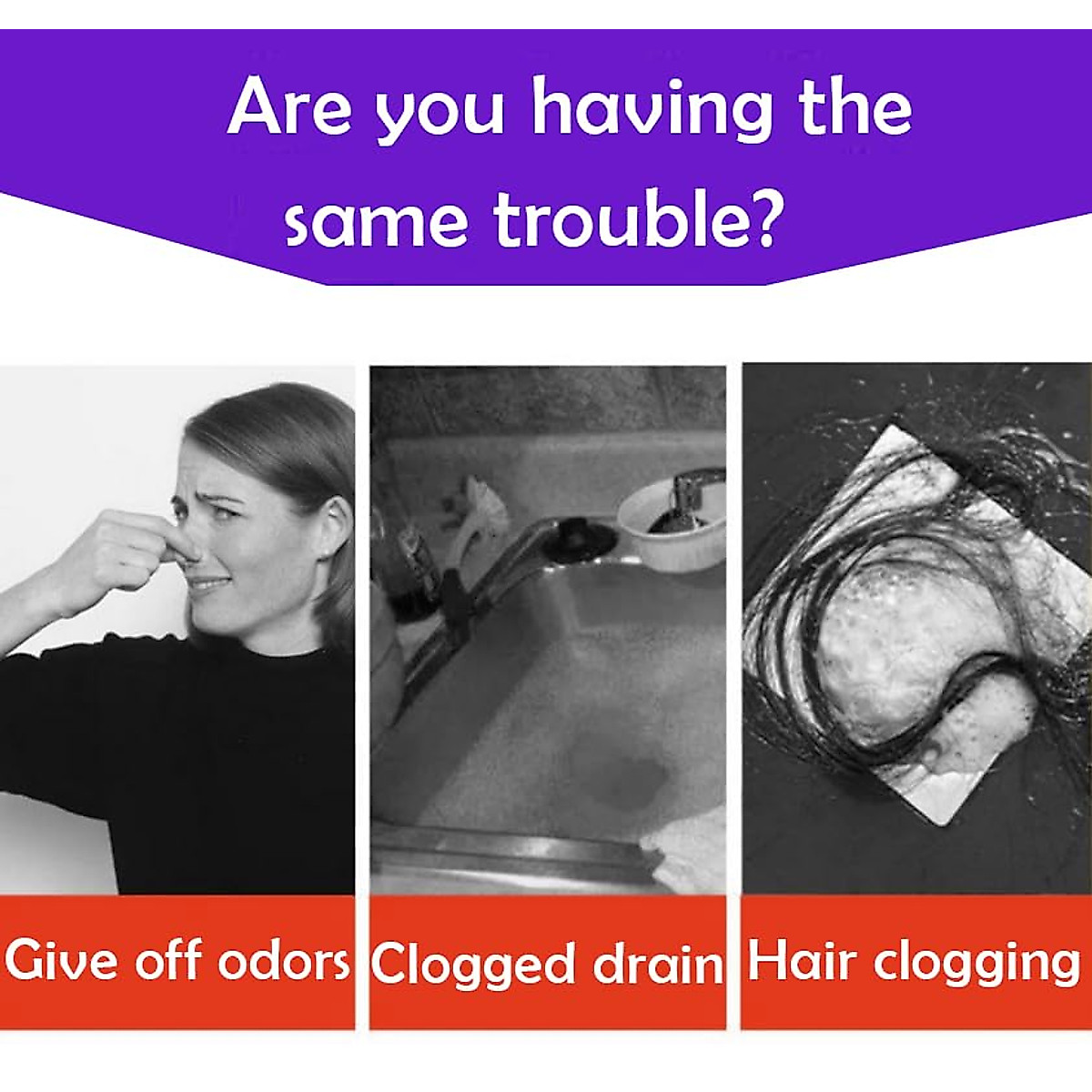 Are you having the same trouble?

Give off odors

Clogged drain

Hair clogging